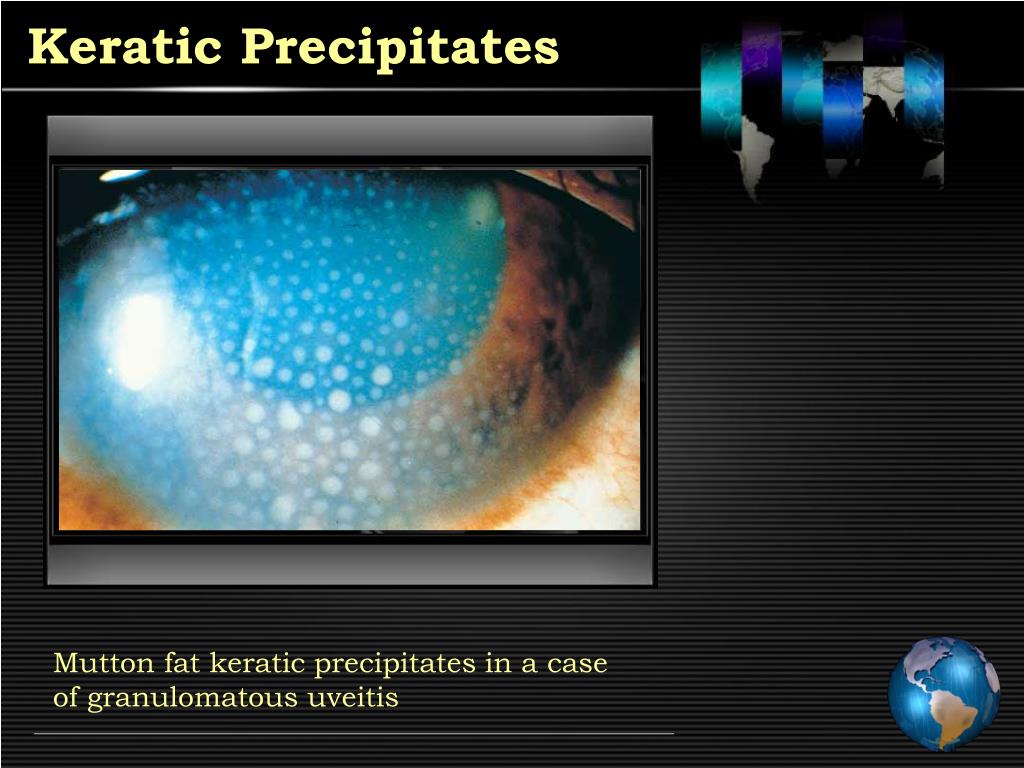 Keratic Precipitates

Mutton fat keratic precipitates in a case of granulomatous uveitis